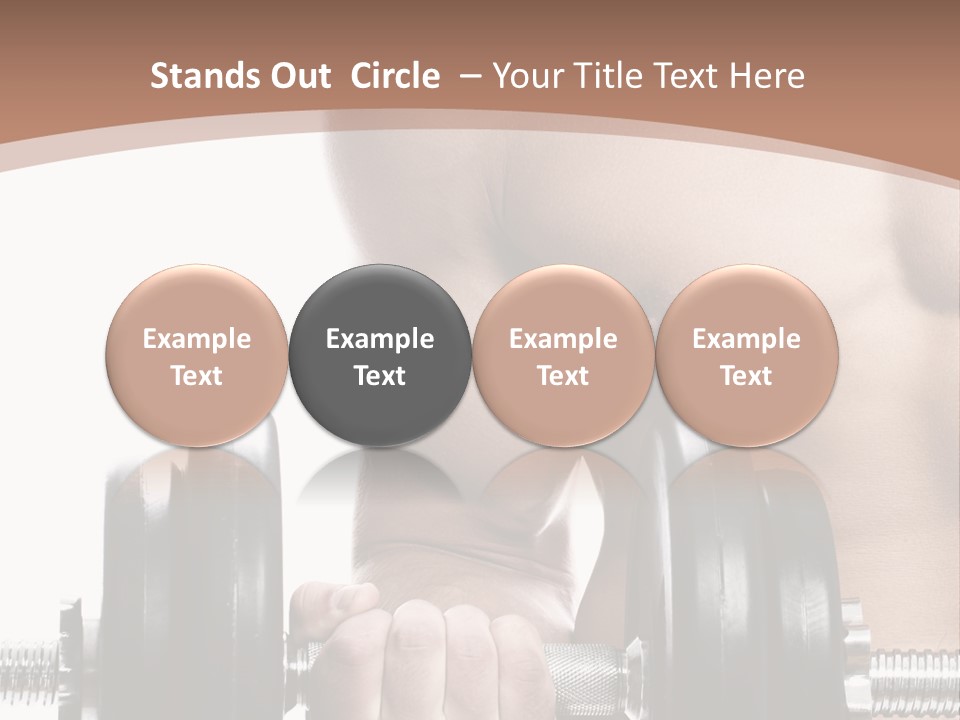 Stands Out Circle – Your Title Text Here

Example Text

Example Text

Example Text

Example Text